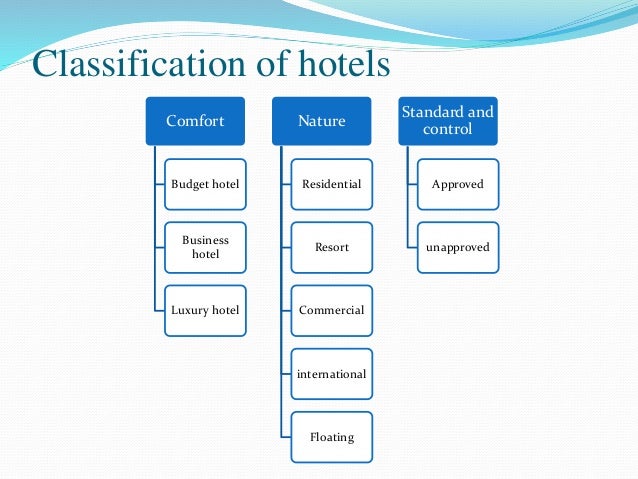 Classification of hotels

Comfort

Budget hotel

Business hotel

Luxury hotel

Nature

Residential

Resort

Commercial

international

Floating

Standard and control

Approved

unapproved